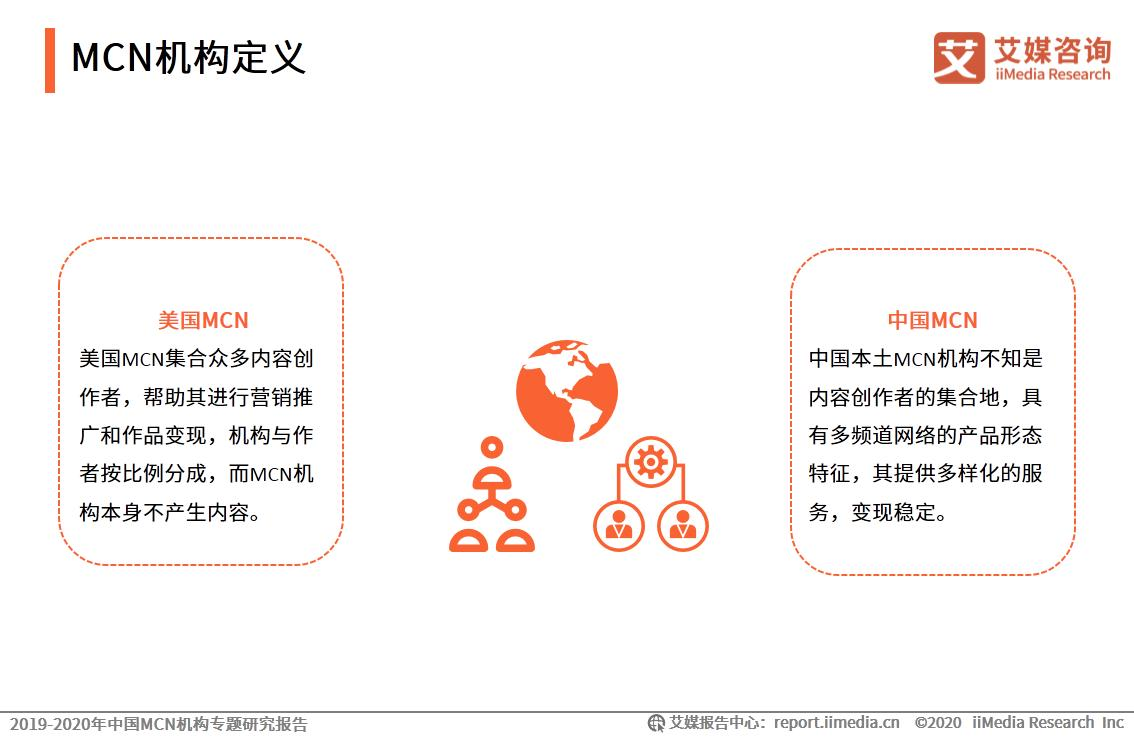 MCN机构定义

艾媒咨询
iiMedia Research

美国MCN
美国MCN集合众多内容创作者，帮助其进行营销推广和作品变现，机构与作者按比例分成，而MCN机构本身不产生内容。

中国MCN
中国本土MCN机构不知是内容创作者的集合地，具有多频道网络的产品形态特征，其提供多样化的服务，变现稳定。

2019-2020年中国MCN机构专题研究报告

艾媒报告中心：report.iimedia.cn ©2020 iiMedia Research Inc